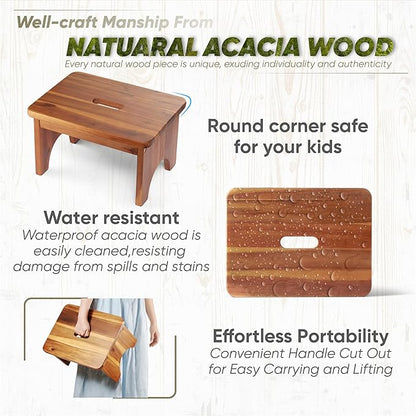 Well-craft Manship From
NATUARAL ACACIA WOOD
Every natural wood piece is unique, exuding individuality and authenticity

Round corner safe for your kids

Water resistant
Waterproof acacia wood is easily cleaned,resisting damage from spills and stains

Effortless Portability
Convenient Handle Cut Out for Easy Carrying and Lifting